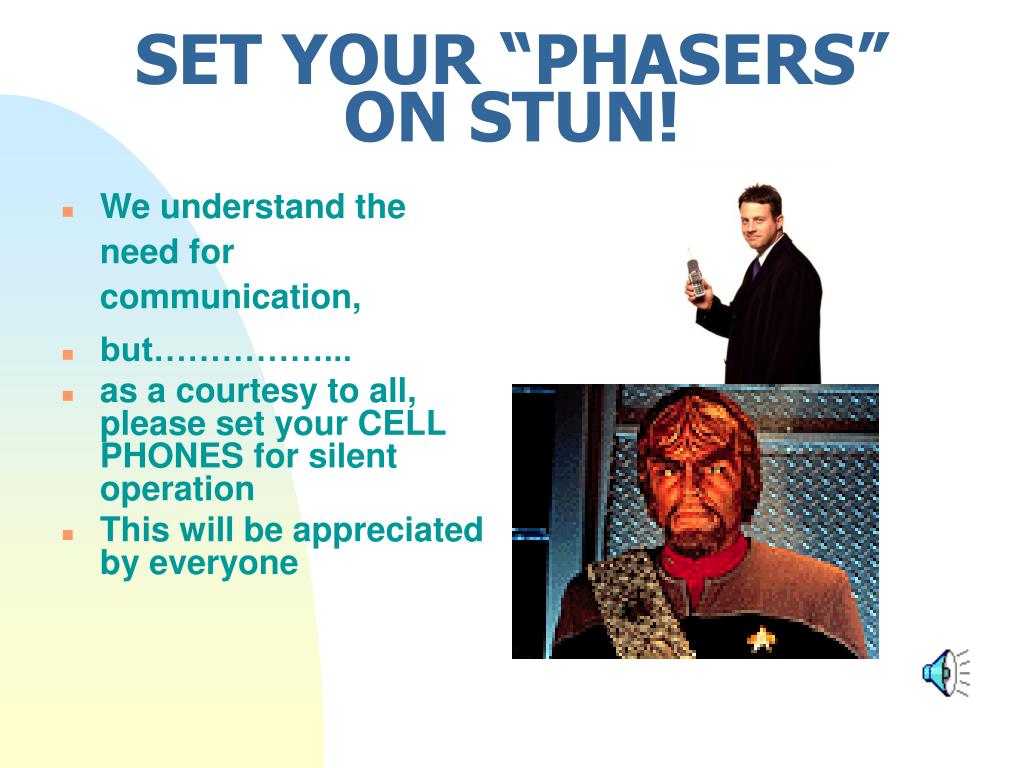 SET YOUR “PHASERS” ON STUN!

- We understand the need for communication,
- but……………...
- as a courtesy to all, please set your CELL PHONES for silent operation
- This will be appreciated by everyone